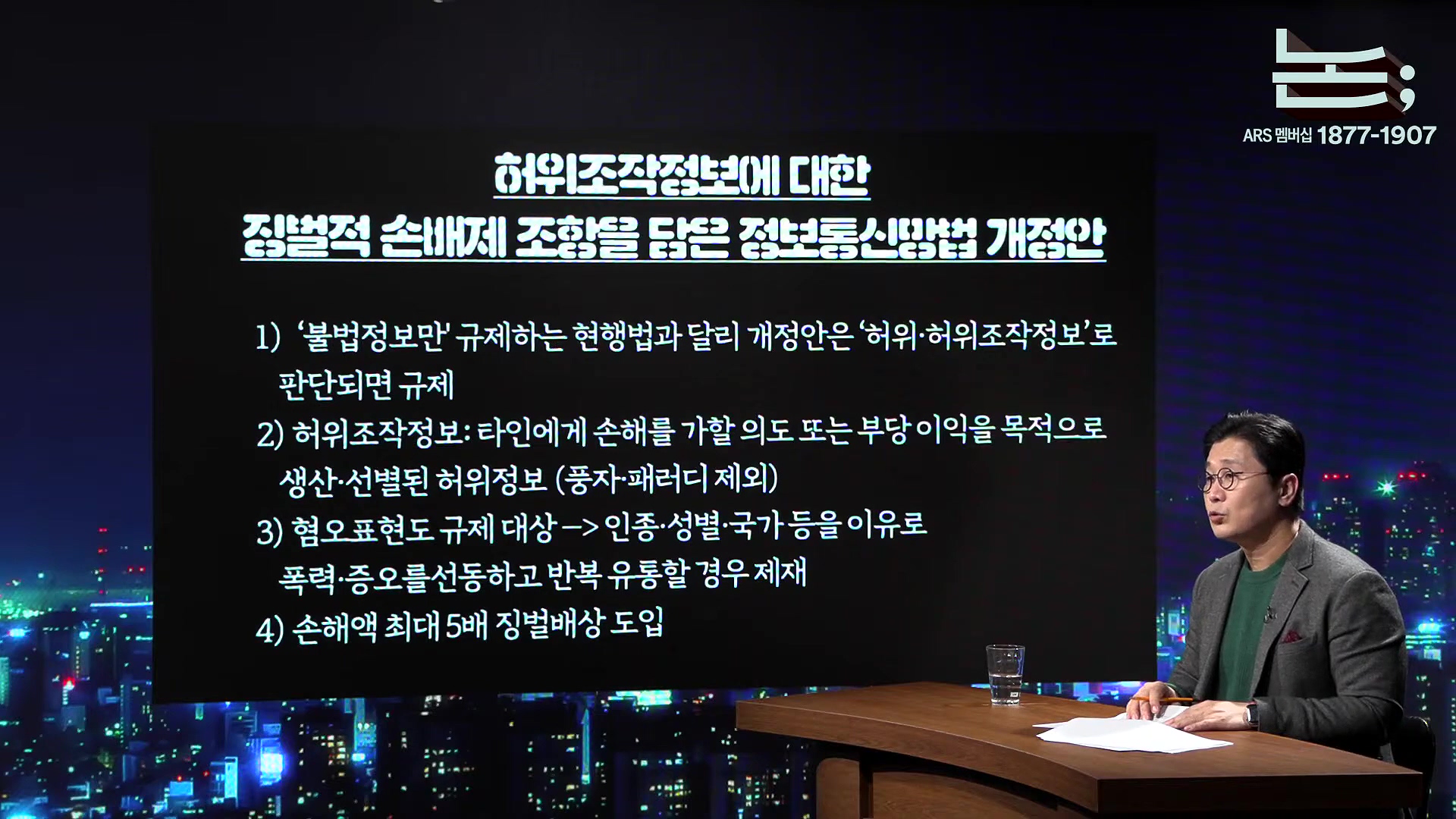 논;
ARS 멤버십 1877-1907

허위조작정보에 대한
징벌적 손배제 조항을 담은 정보통신망법 개정안

1) '불법정보만' 규제하는 현행법과 달리 개정안은 '허위·허위조작정보'로 판단되면 규제

2) 허위조작정보: 타인에게 손해를 가할 의도 또는 부당 이익을 목적으로 생산·선별된 허위정보 (풍자·패러디 제외)

3) 혐오표현도 규제 대상 —> 인종·성별·국가 등을 이유로 폭력·증오를선동하고 반복 유통할 경우 제재

4) 손해액 최대 5배 징벌배상 도입